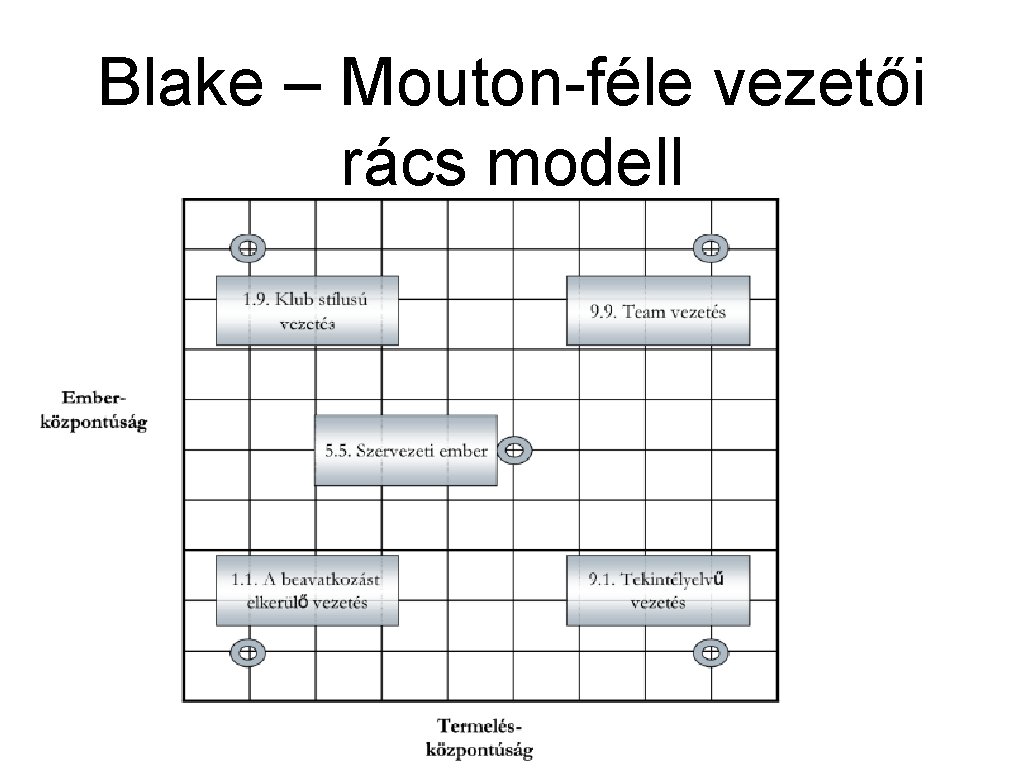 Blake – Mouton-féle vezetői rács modell

1.9. Klub stílusú vezetés

9.9. Team vezetés

Ember-központúság

5.5. Szervezeti ember

1.1. A beavatkozást elkerülő vezetés

9.1. Tekintélyelvű vezetés

Termelés-központúság